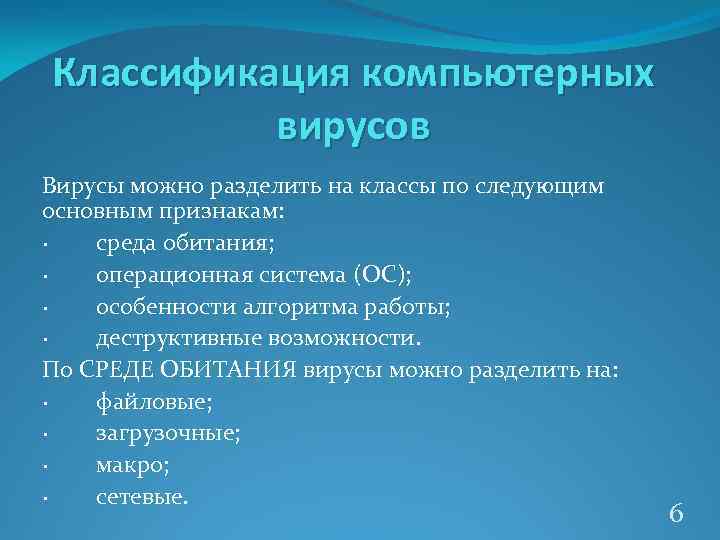 Классификация компьютерных вирусов

Вирусы можно разделить на классы по следующим основным признакам:
· среда обитания;
· операционная система (ОС);
· особенности алгоритма работы;
· деструктивные возможности.
По СРЕДЕ ОБИТАНИЯ вирусы можно разделить на:
· файловые;
· загрузочные;
· макро;
· сетевые.

6